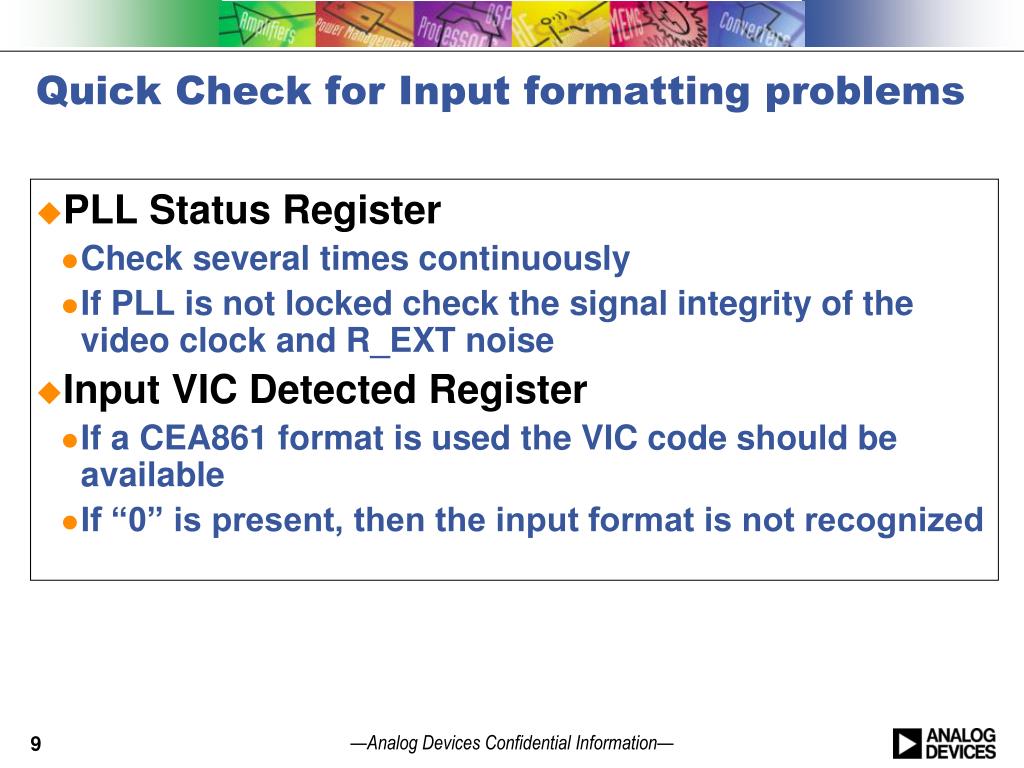 Amplifiers Power Management Processors DSP RF MEMS Converters

Quick Check for Input formatting problems

PLL Status Register
Check several times continuously
If PLL is not locked check the signal integrity of the video clock and R_EXT noise
Input VIC Detected Register
If a CEA861 format is used the VIC code should be available
If “0” is present, then the input format is not recognized

9

—Analog Devices Confidential Information—

ANALOG DEVICES